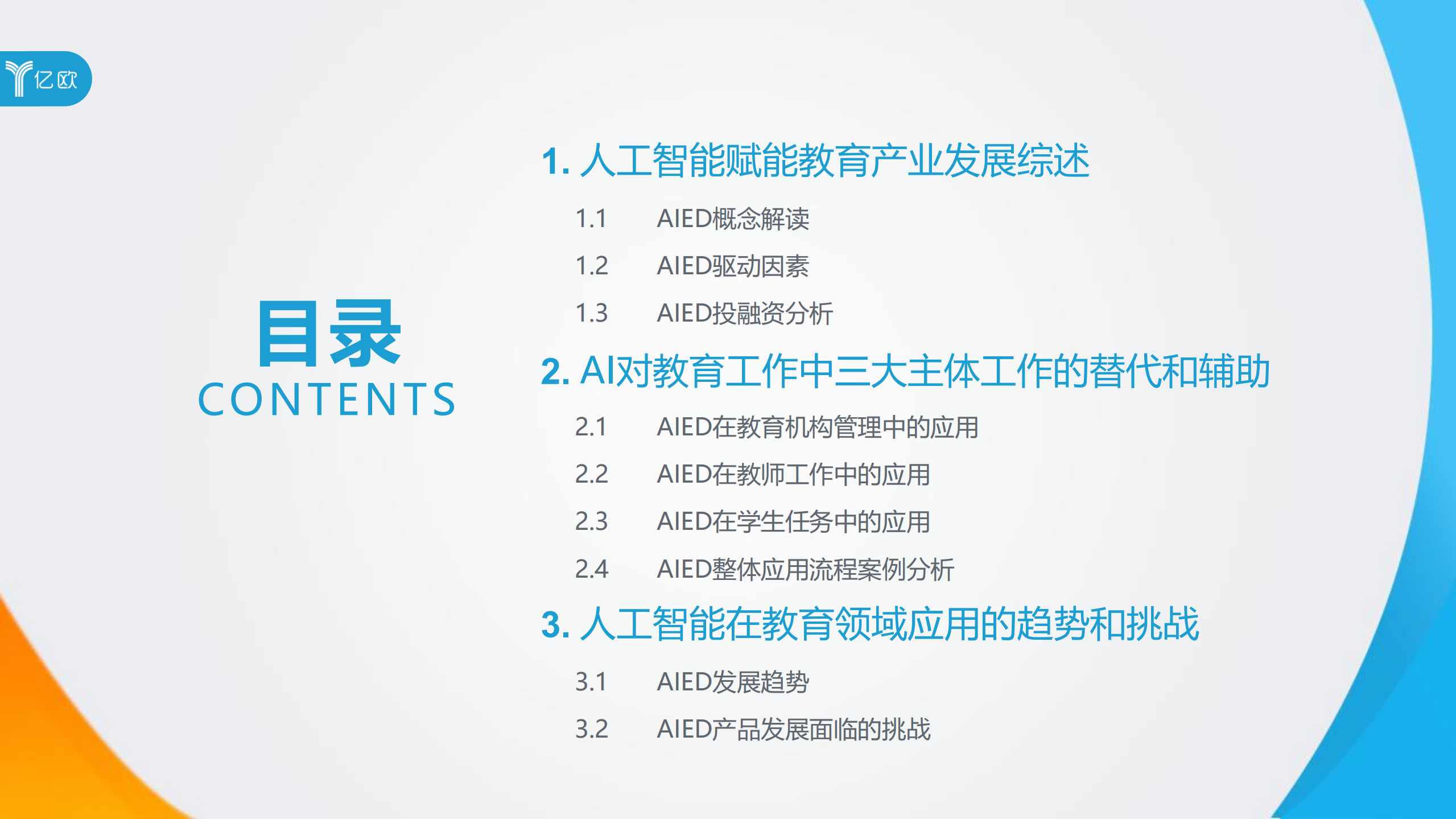 亿欧

目录
CONTENTS

1. 人工智能赋能教育产业发展综述
1.1 AIED概念解读
1.2 AIED驱动因素
1.3 AIED投融资分析

2. AI对教育工作中三大主体工作的替代和辅助
2.1 AIED在教育机构管理中的应用
2.2 AIED在教师工作中的应用
2.3 AIED在学生任务中的应用
2.4 AIED整体应用流程案例分析

3. 人工智能在教育领域应用的趋势和挑战
3.1 AIED发展趋势
3.2 AIED产品发展面临的挑战